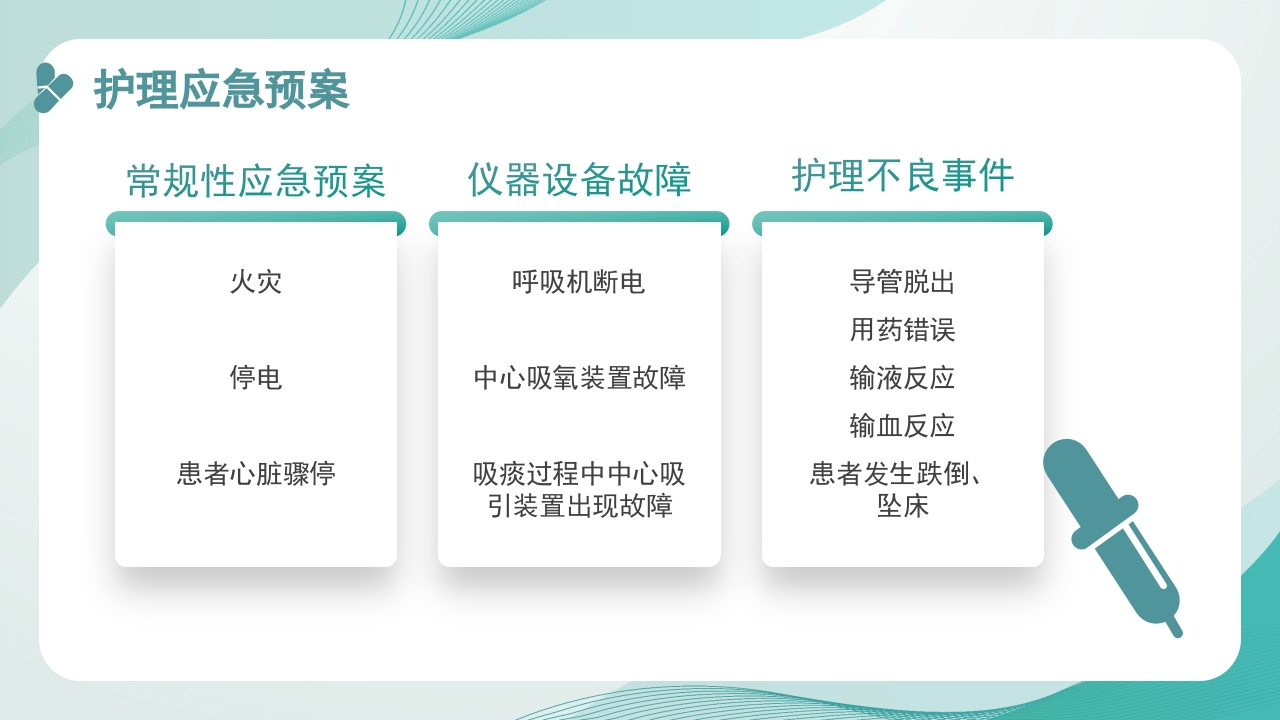 护理应急预案

常规性应急预案

火灾

停电

患者心脏骤停

仪器设备故障

呼吸机断电

中心吸氧装置故障

吸痰过程中中心吸引装置出现故障

护理不良事件

导管脱出

用药错误

输液反应

输血反应

患者发生跌倒、坠床